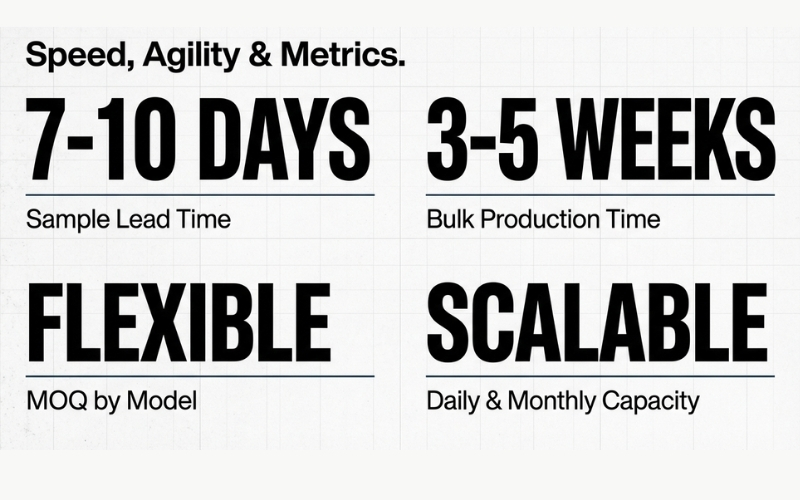 Speed, Agility & Metrics.

7-10 DAYS
Sample Lead Time

3-5 WEEKS
Bulk Production Time

FLEXIBLE
MOQ by Model

SCALABLE
Daily & Monthly Capacity